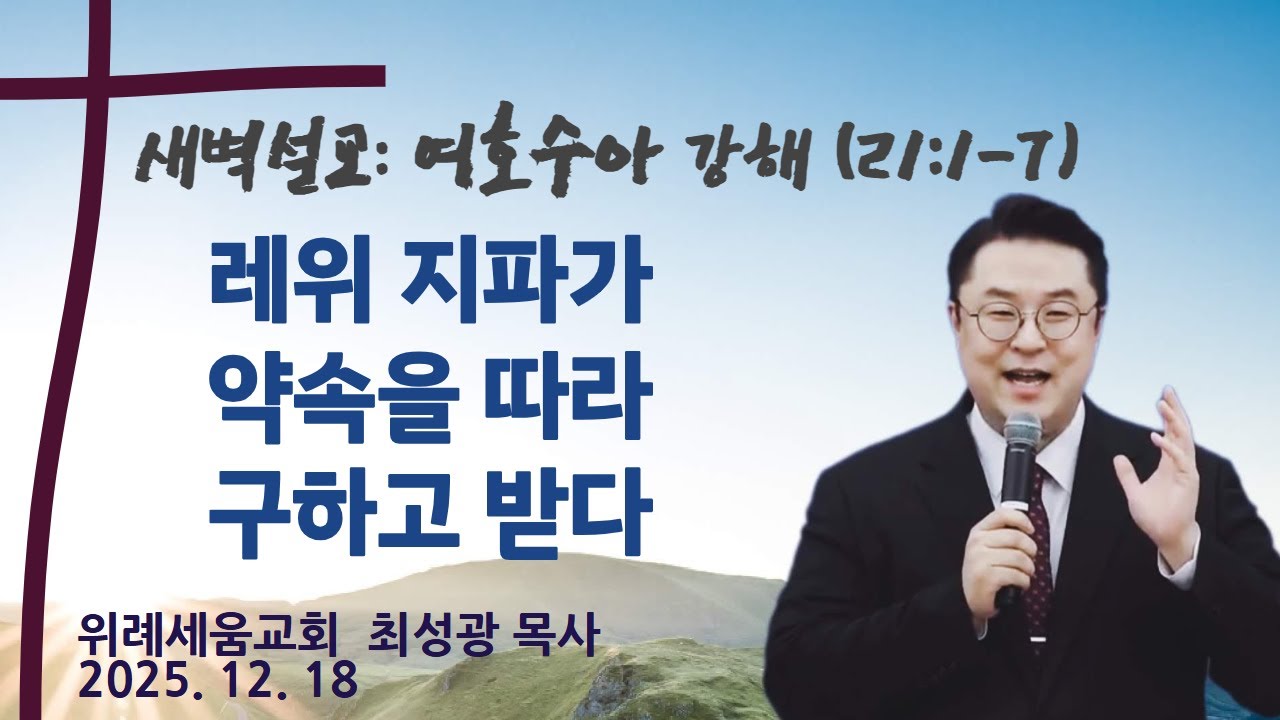 새벽설교: 여호수아 강해 (21:1-7)

레위 지파가
약속을 따라
구하고 받다

위례세움교회 최성광 목사
2025. 12. 18